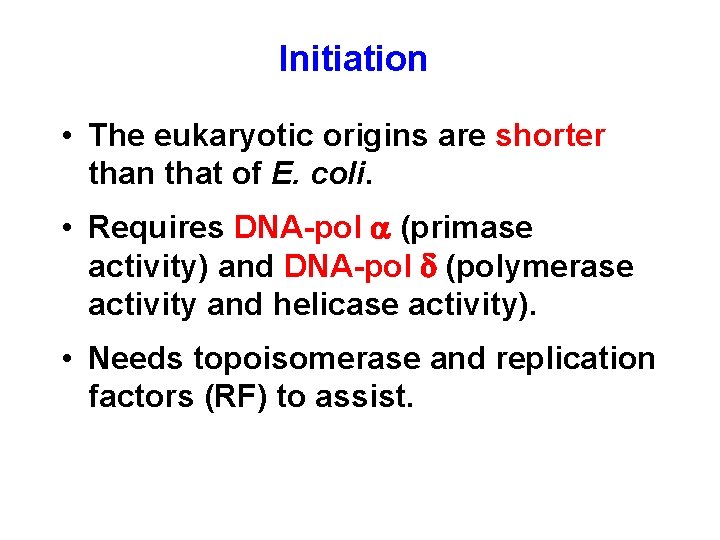 Initiation

• The eukaryotic origins are shorter than that of E. coli.

• Requires DNA-pol $\alpha$ (primase activity) and DNA-pol $\delta$ (polymerase activity and helicase activity).

• Needs topoisomerase and replication factors (RF) to assist.